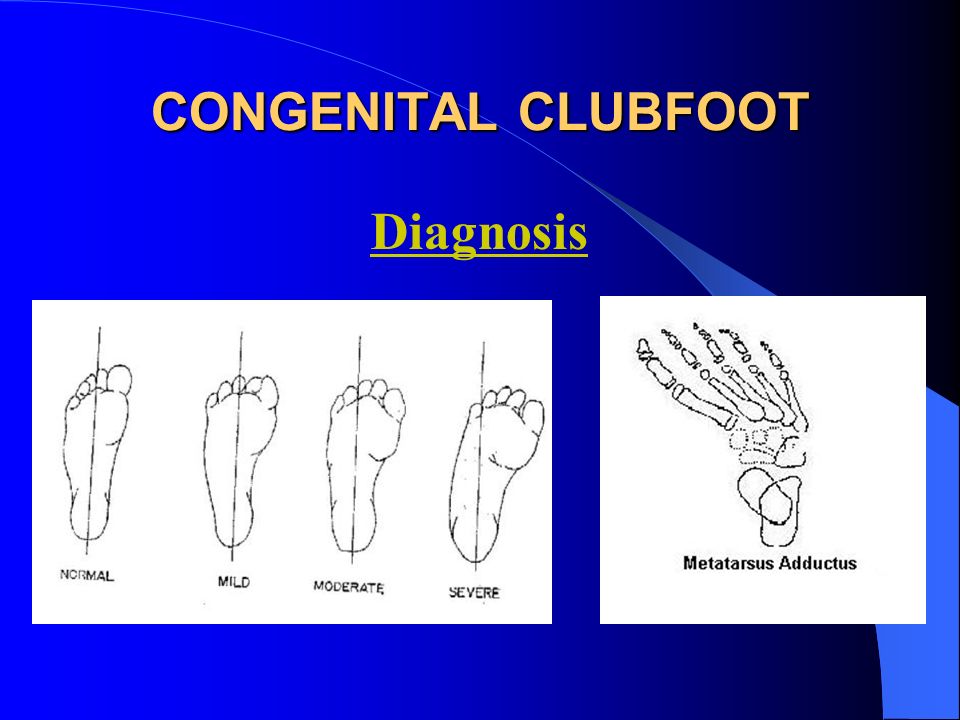 CONGENITAL CLUBFOOT

Diagnosis

NORMAL

MILD

MODERATE

SEVERE

Metatarsus Adductus